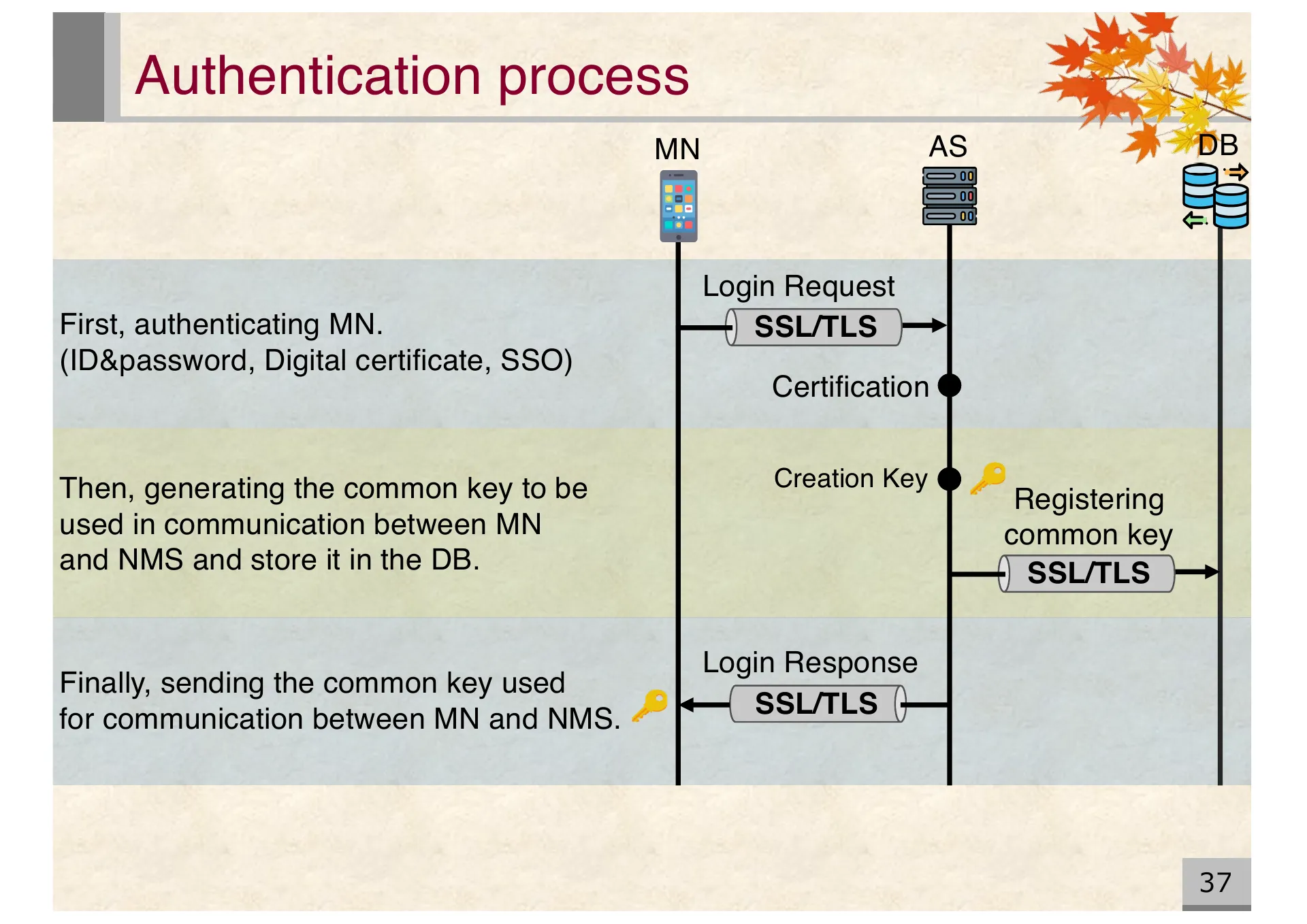 Authentication process

MN

AS

DB

First, authenticating MN.
(ID&password, Digital certificate, SSO)

Login Request

SSL/TLS

Certification

Then, generating the common key to be used in communication between MN and NMS and store it in the DB.

Creation Key

Registering common key

SSL/TLS

Finally, sending the common key used for communication between MN and NMS.

Login Response

SSL/TLS

37